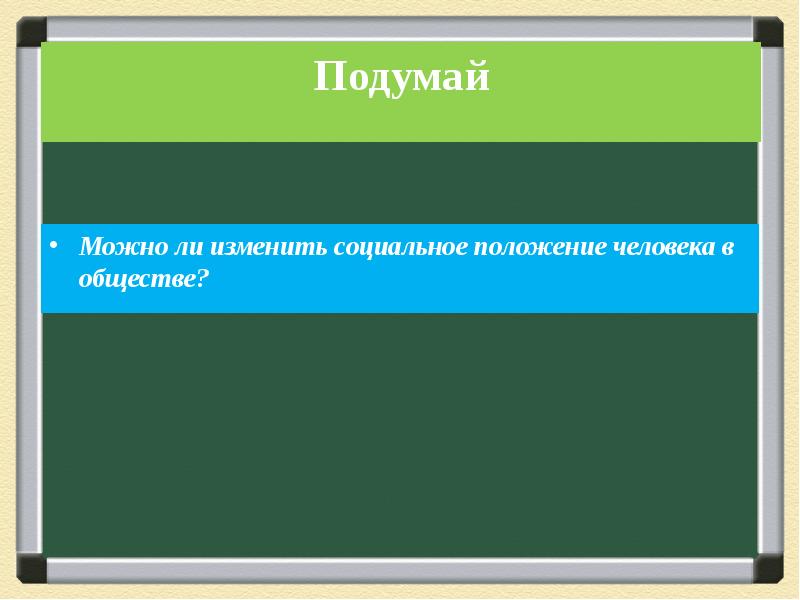 Подумай

• Можно ли изменить социальное положение человека в обществе?